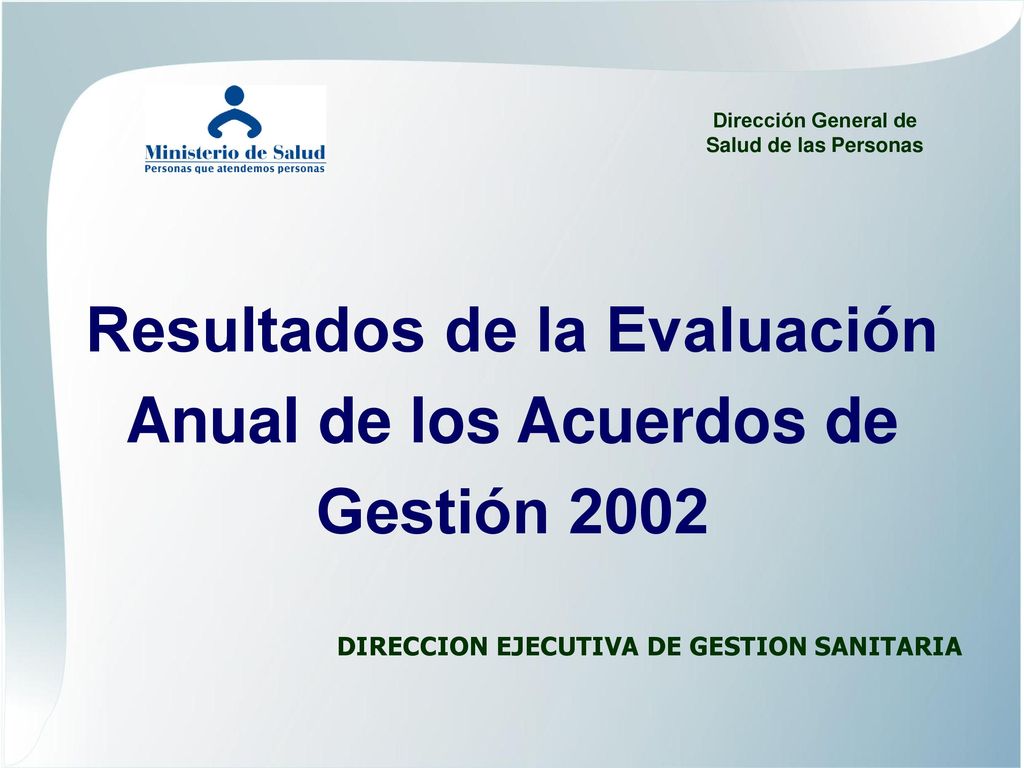 Ministerio de Salud
Personas que atendemos personas

Dirección General de
Salud de las Personas

Resultados de la Evaluación Anual de los Acuerdos de Gestión 2002

DIRECCION EJECUTIVA DE GESTION SANITARIA